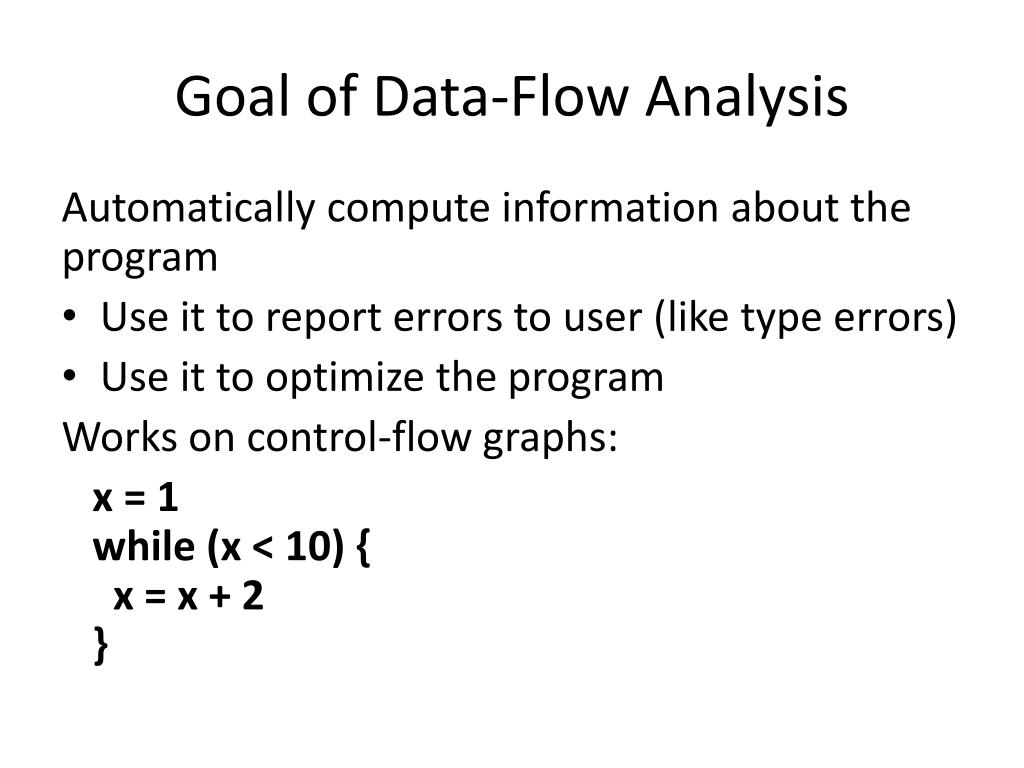 Goal of Data-Flow Analysis

Automatically compute information about the program

• Use it to report errors to user (like type errors)
• Use it to optimize the program

Works on control-flow graphs:

x = 1
while (x < 10) {
  x = x + 2
}